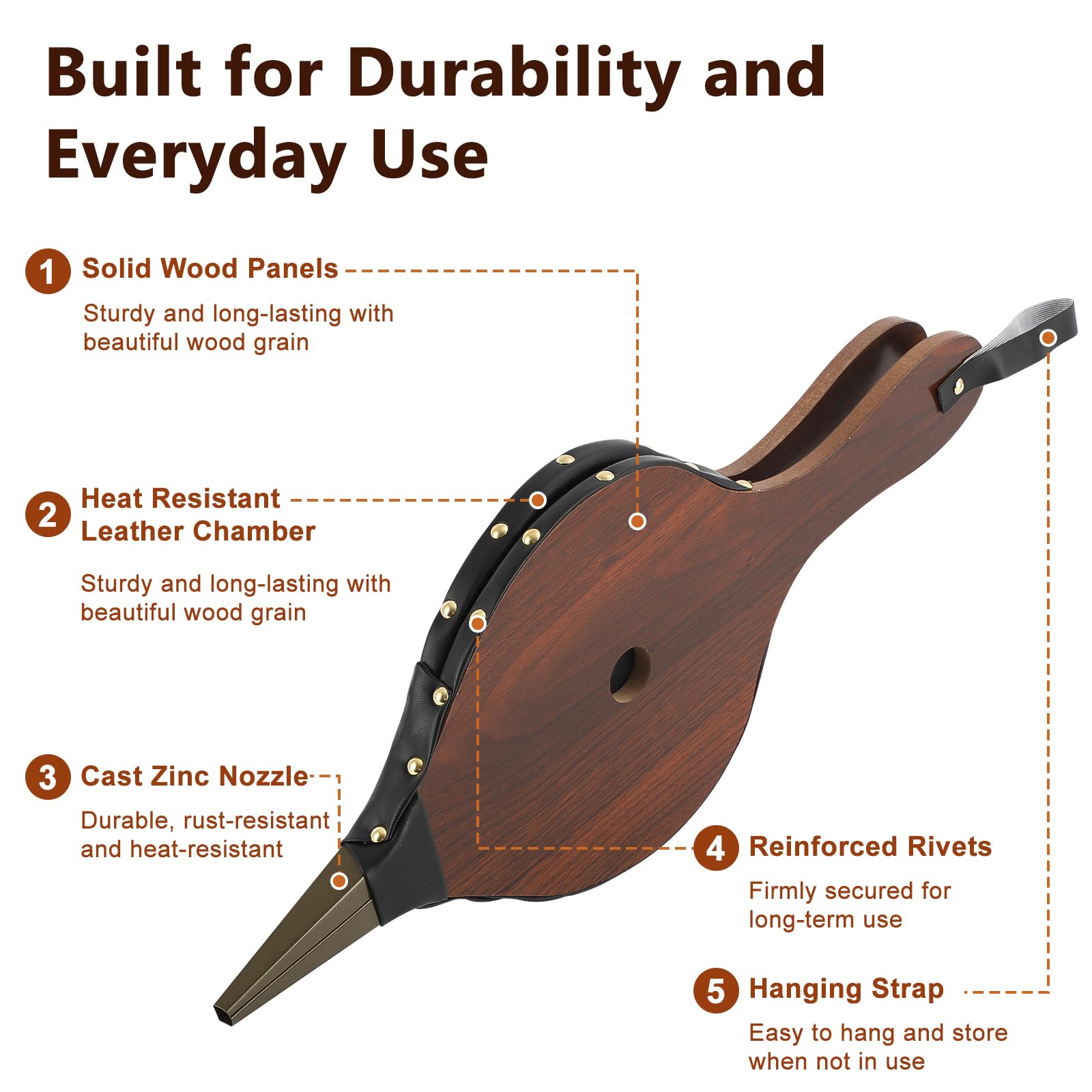 Built for Durability and Everyday Use

1 Solid Wood Panels

Sturdy and long-lasting with beautiful wood grain

2 Heat Resistant Leather Chamber

Sturdy and long-lasting with beautiful wood grain

3 Cast Zinc Nozzle

Durable, rust-resistant and heat-resistant

4 Reinforced Rivets

Firmly secured for long-term use

5 Hanging Strap

Easy to hang and store when not in use